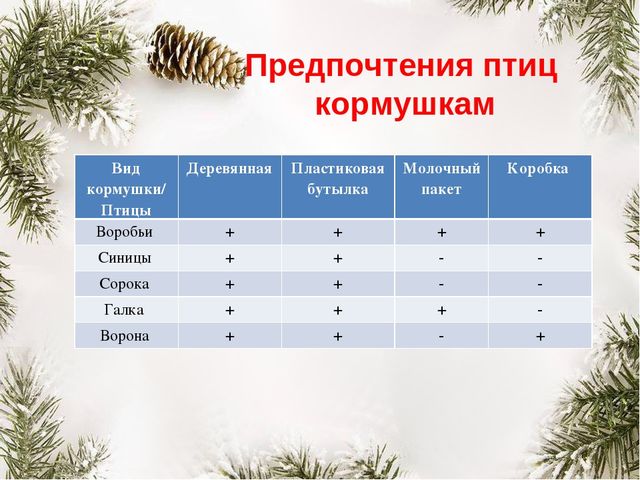 Предпочтения птиц кормушкам

| Вид кормушки/ Птицы | Деревянная | Пластиковая бутылка | Молочный пакет | Коробка |
|---|---|---|---|---|
| Воробьи | + | + | + | + |
| Синицы | + | + | - | - |
| Сорока | + | + | - | - |
| Галка | + | + | + | - |
| Ворона | + | + | - | + |